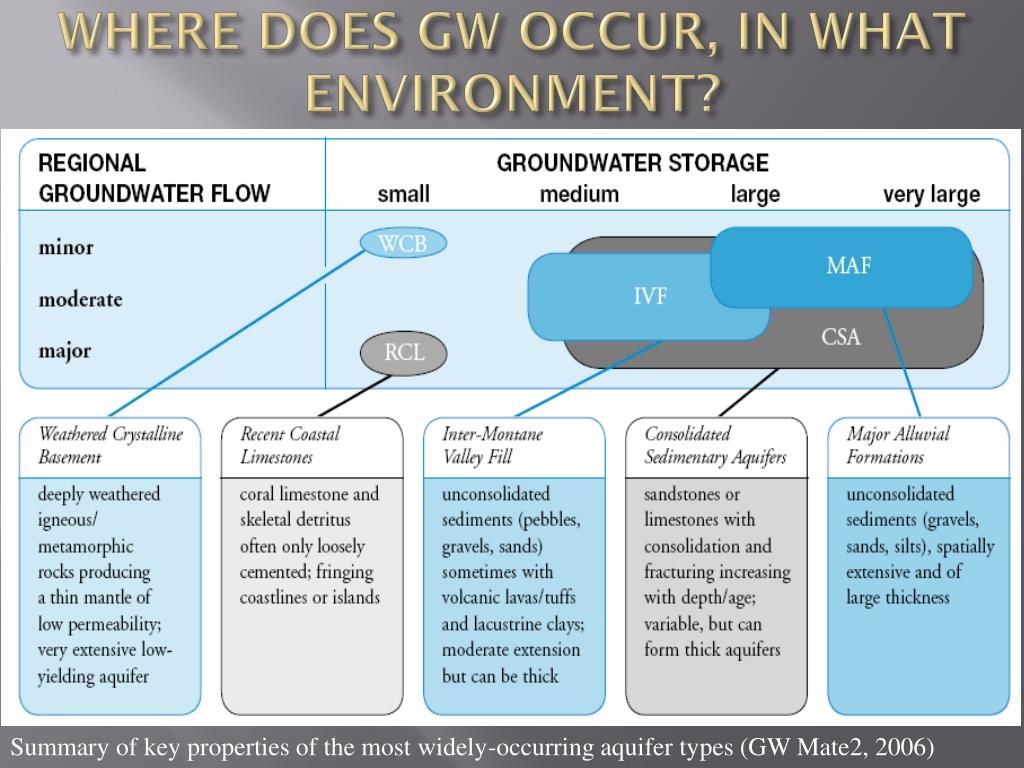 WHERE DOES GW OCCUR, IN WHAT ENVIRONMENT?

REGIONAL GROUNDWATER FLOW

GROUNDWATER STORAGE

small medium large very large

minor

moderate

major

WCB

RCL

IVF

MAF

CSA

Weathered Crystalline Basement

deeply weathered igneous/ metamorphic rocks producing a thin mantle of low permeability; very extensive low-yielding aquifer

Recent Coastal Limestones

coral limestone and skeletal detritus often only loosely cemented; fringing coastlines or islands

Inter-Montane Valley Fill

unconsolidated sediments (pebbles, gravels, sands) sometimes with volcanic lavas/tuffs and lacustrine clays; moderate extension but can be thick

Consolidated Sedimentary Aquifers

sandstones or limestones with consolidation and fracturing increasing with depth/age; variable, but can form thick aquifers

Major Alluvial Formations

unconsolidated sediments (gravels, sands, silts), spatially extensive and of large thickness

Summary of key properties of the most widely-occurring aquifer types (GW Mate2, 2006)